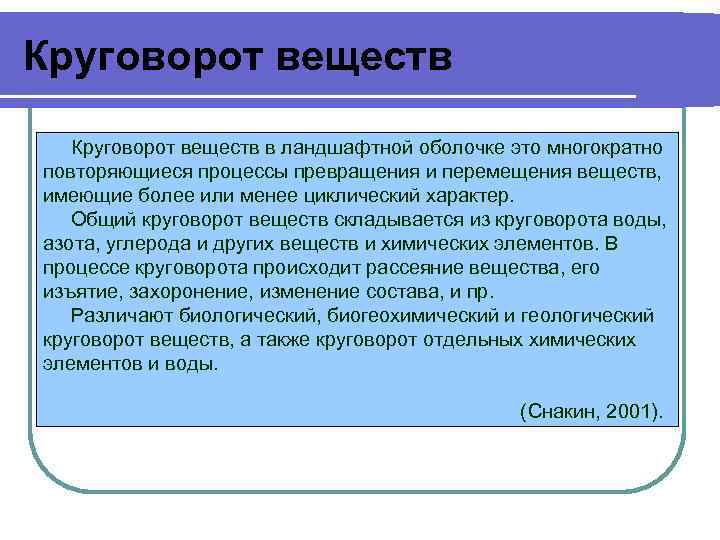 Круговорот веществ

Круговорот веществ в ландшафтной оболочке это многократно повторяющиеся процессы превращения и перемещения веществ, имеющие более или менее циклический характер.

Общий круговорот веществ складывается из круговорота воды, азота, углерода и других веществ и химических элементов. В процессе круговорота происходит рассеяние вещества, его изъятие, захоронение, изменение состава, и пр.

Различают биологический, биогеохимический и геологический круговорот веществ, а также круговорот отдельных химических элементов и воды.

(Снакин, 2001).